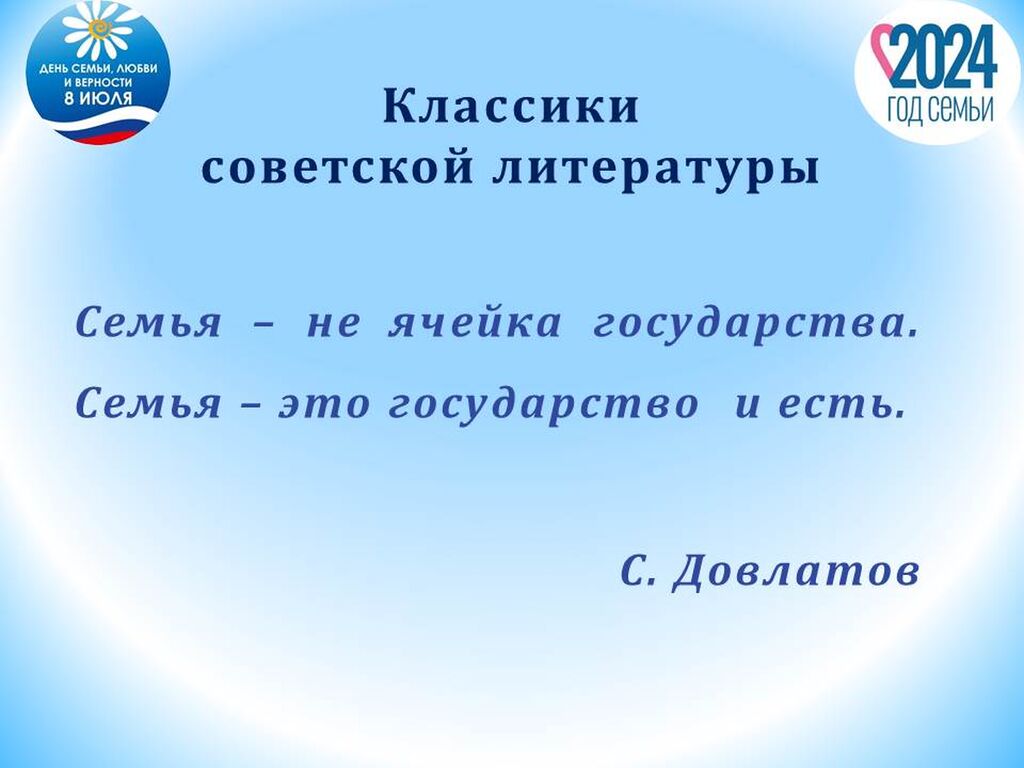 ДЕНЬ СЕМЬИ, ЛЮБВИ И ВЕРНОСТИ
8 ИЮЛЯ

2024
ГОД СЕМЬИ

Классики
советской литературы

Семья – не ячейка государства.
Семья – это государство и есть.

С. Довлатов